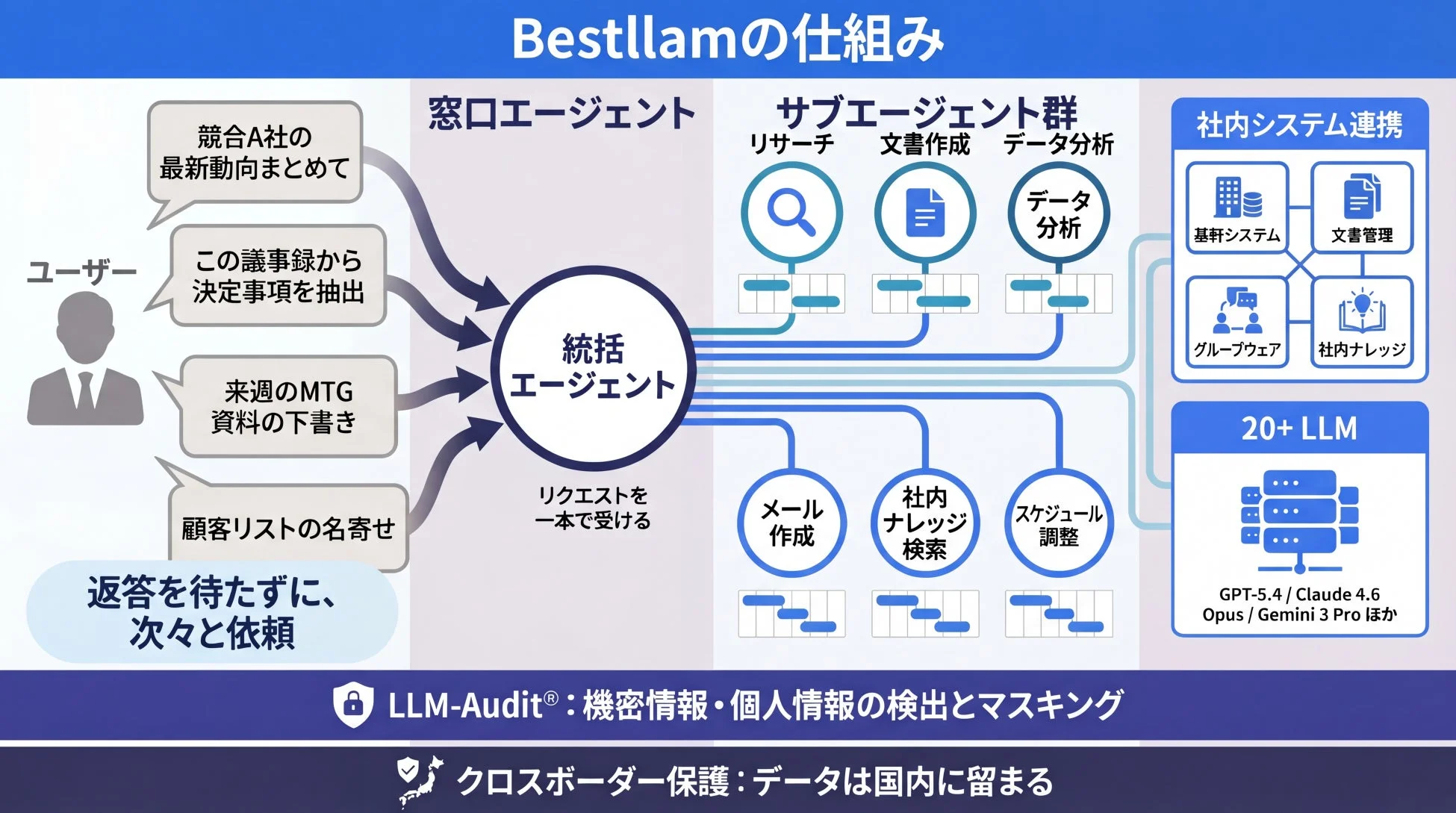 Bestllamの仕組み

ユーザー

競合A社の最新動向まとめて

この議事録から決定事項を抽出

来週のMTG資料の下書き

顧客リストの名寄せ

返答を待たずに、次々と依頼

窓口エージェント

統括エージェント

リクエストを一本で受ける

サブエージェント群

リサーチ

文書作成

データ分析

データ分析

メール作成

社内ナレッジ検索

スケジュール調整

社内システム連携

基幹システム

文書管理

グループウェア

社内ナレッジ

20+ LLM

GPT-5.4 / Claude 4.6 Opus / Gemini 3 Pro ほか

LLM-Audit®：機密情報・個人情報の検出とマスキング

クロスボーダー保護：データは国内に留まる